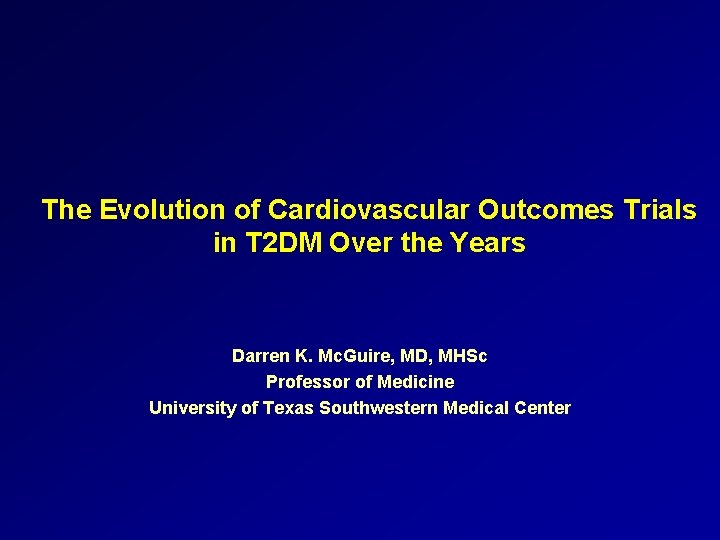 The Evolution of Cardiovascular Outcomes Trials in T2DM Over the Years

Darren K. McGuire, MD, MHSc
Professor of Medicine
University of Texas Southwestern Medical Center